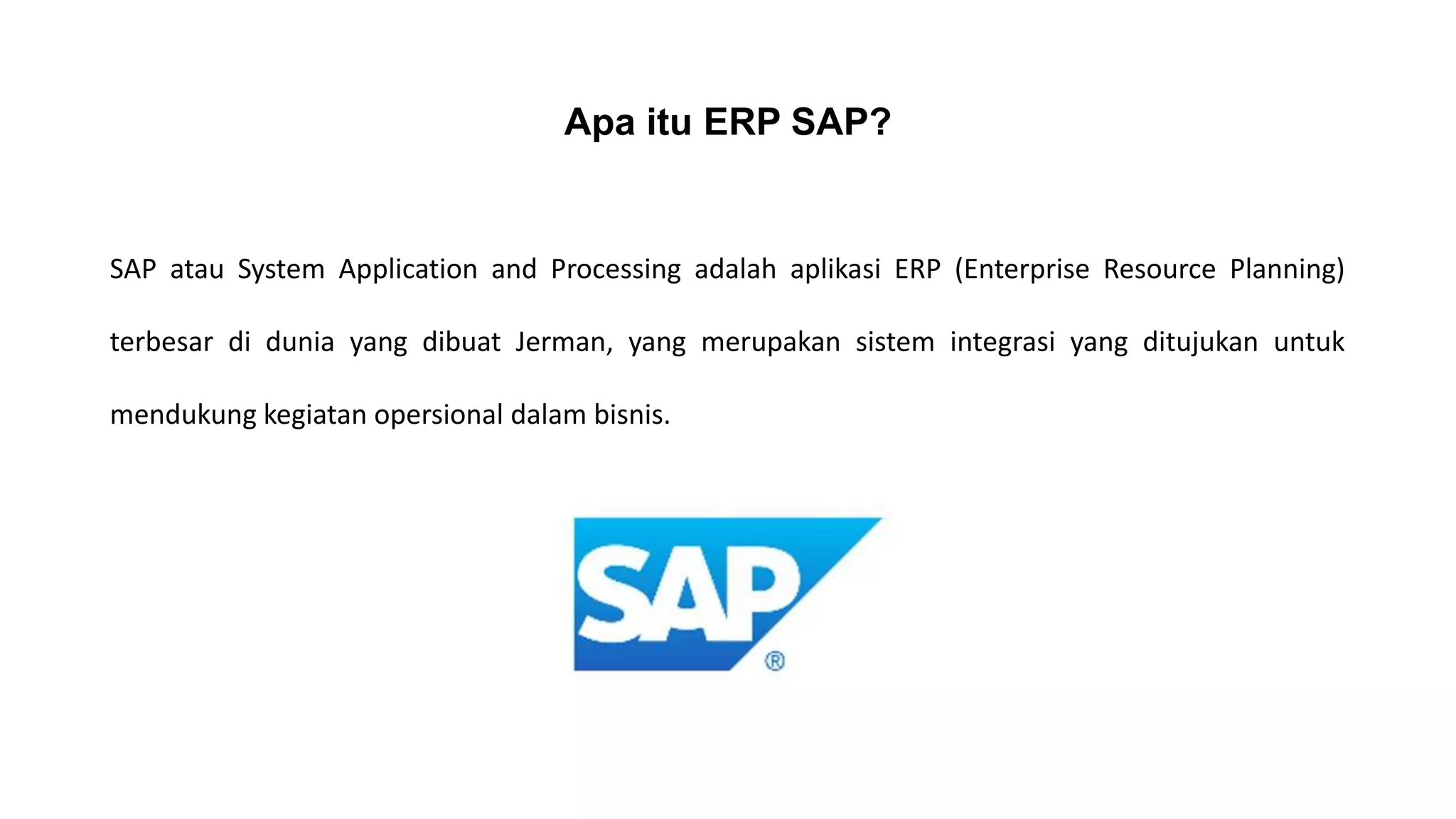 Apa itu ERP SAP?

SAP atau System Application and Processing adalah aplikasi ERP (Enterprise Resource Planning) terbesar di dunia yang dibuat Jerman, yang merupakan sistem integrasi yang ditujukan untuk mendukung kegiatan opersional dalam bisnis.

SAP®